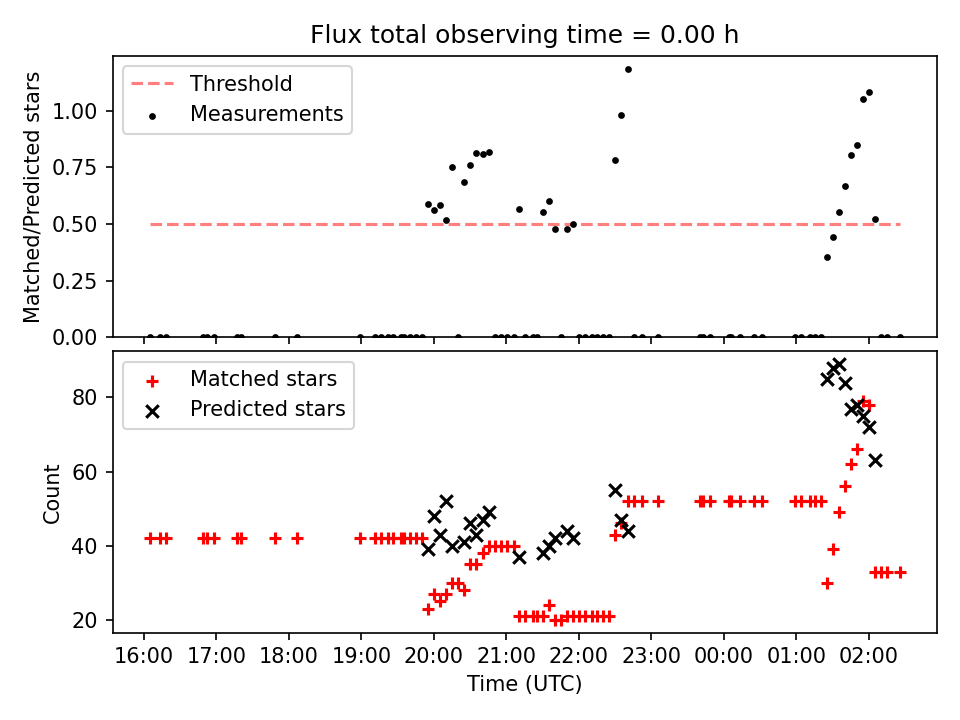 Flux total observing time = 0.00 h

Threshold
Measurements

Matched/Predicted stars

1.00
0.75
0.50
0.25
0.00

Matched stars
Predicted stars

Count

80
60
40
20

16:00 17:00 18:00 19:00 20:00 21:00 22:00 23:00 00:00 01:00 02:00

Time (UTC)